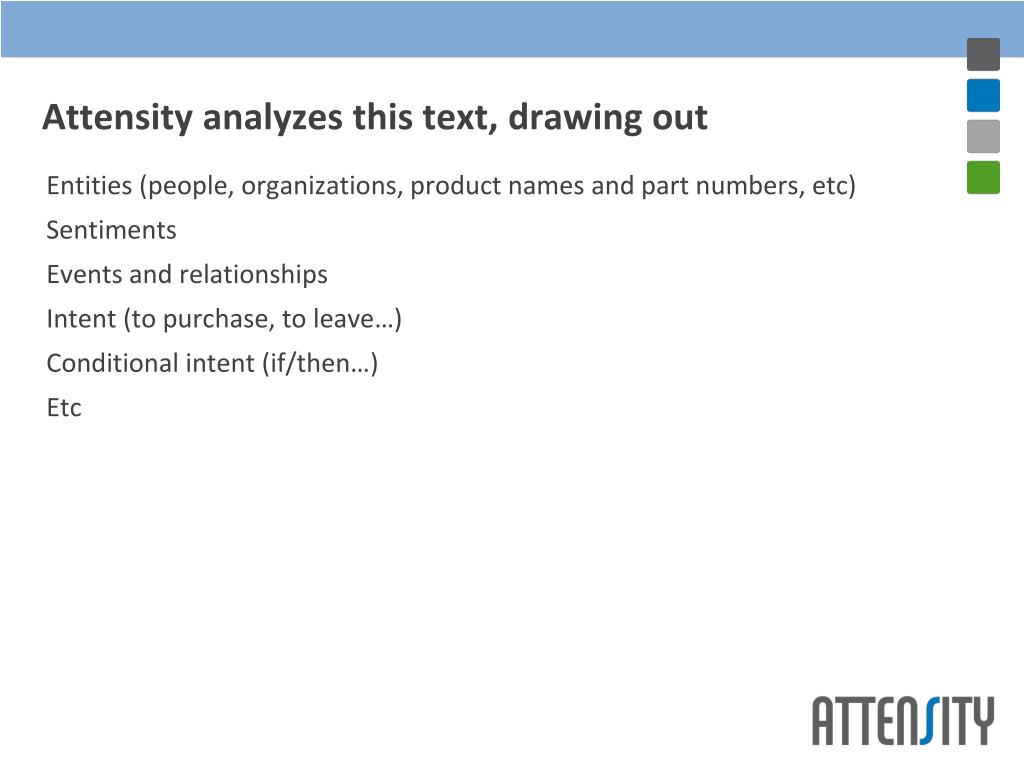 Attensity analyzes this text, drawing out

Entities (people, organizations, product names and part numbers, etc)

Sentiments

Events and relationships

Intent (to purchase, to leave…)

Conditional intent (if/then…)

Etc

ATTENSITY